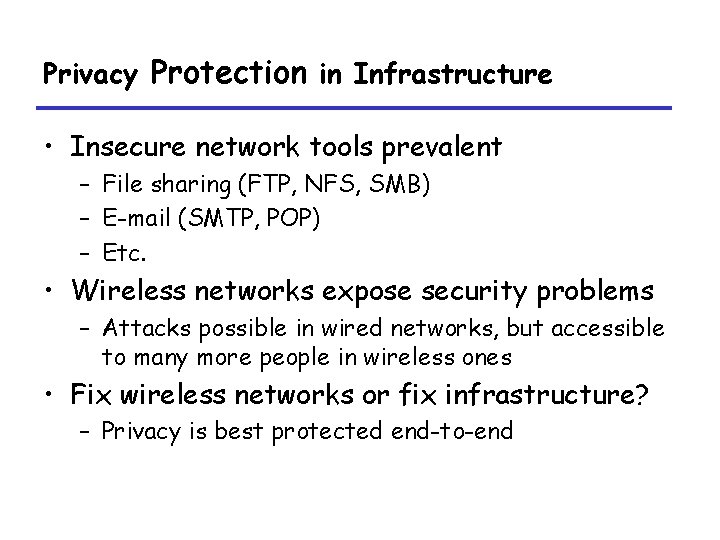 Privacy Protection in Infrastructure

• Insecure network tools prevalent
  – File sharing (FTP, NFS, SMB)
  – E-mail (SMTP, POP)
  – Etc.
• Wireless networks expose security problems
  – Attacks possible in wired networks, but accessible to many more people in wireless ones
• Fix wireless networks or fix infrastructure?
  – Privacy is best protected end-to-end